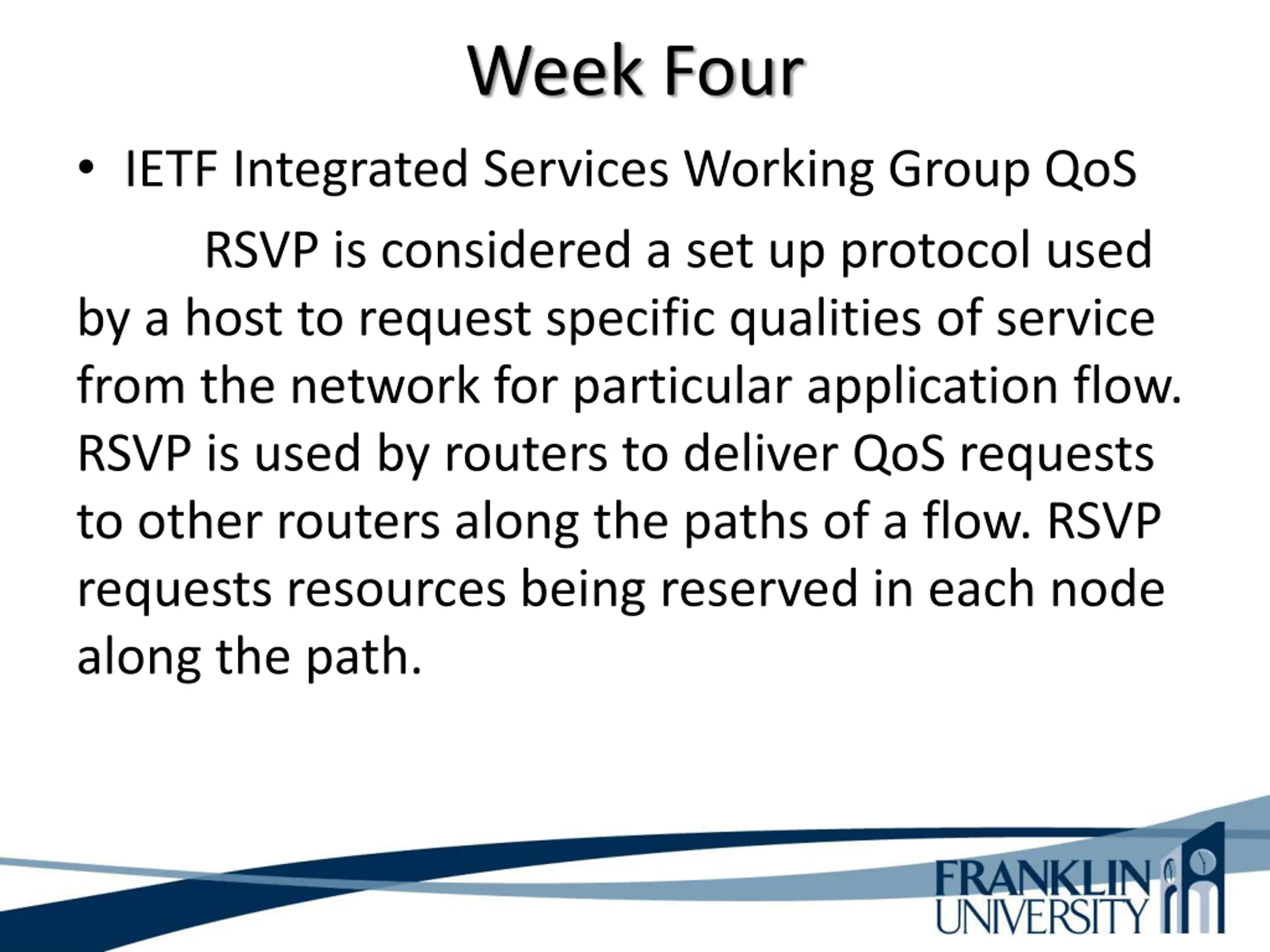 Week Four

• IETF Integrated Services Working Group QoS

RSVP is considered a set up protocol used by a host to request specific qualities of service from the network for particular application flow. RSVP is used by routers to deliver QoS requests to other routers along the paths of a flow. RSVP requests resources being reserved in each node along the path.

FRANKLIN UNIVERSITY